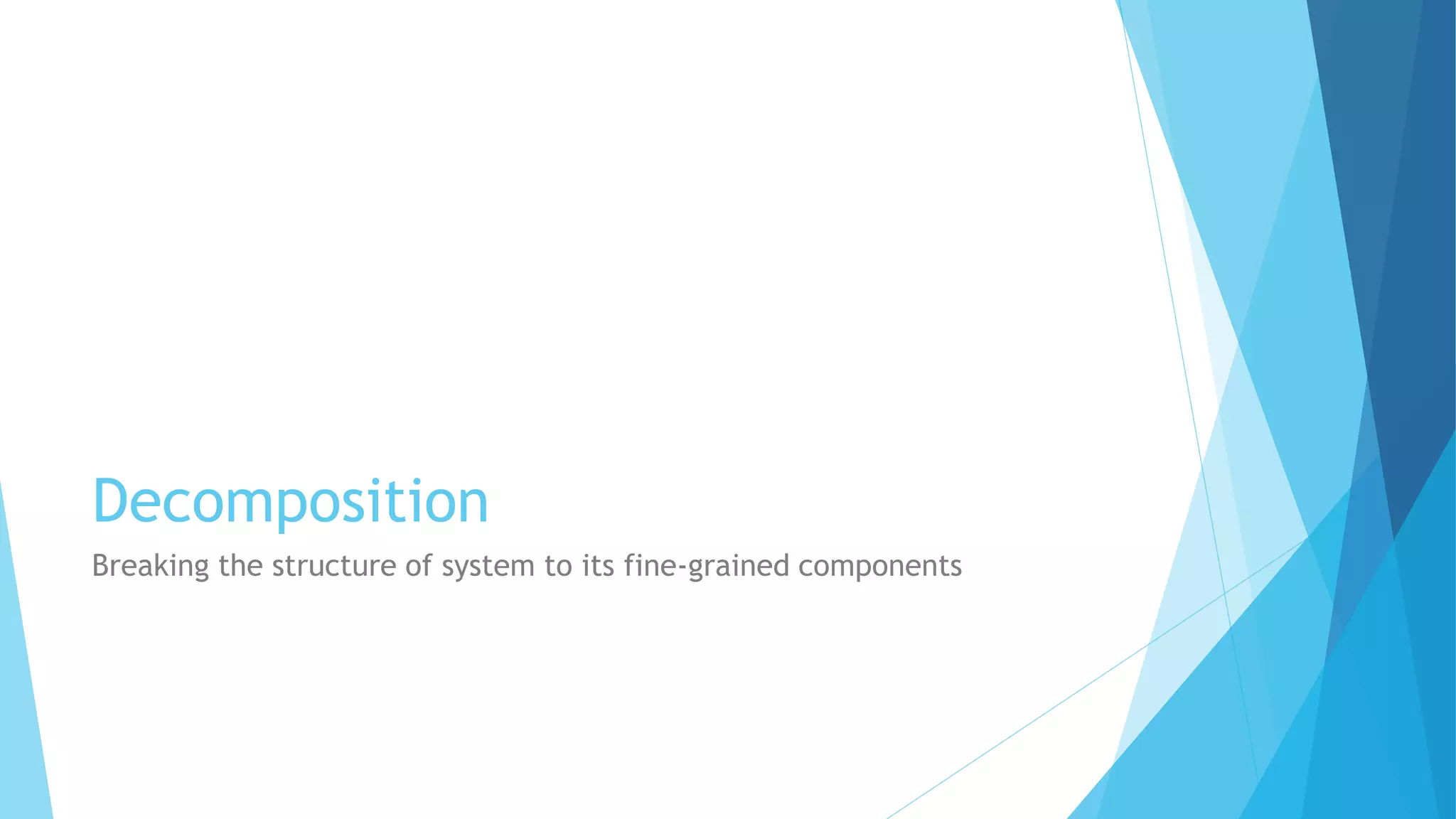 Decomposition

Breaking the structure of system to its fine-grained components